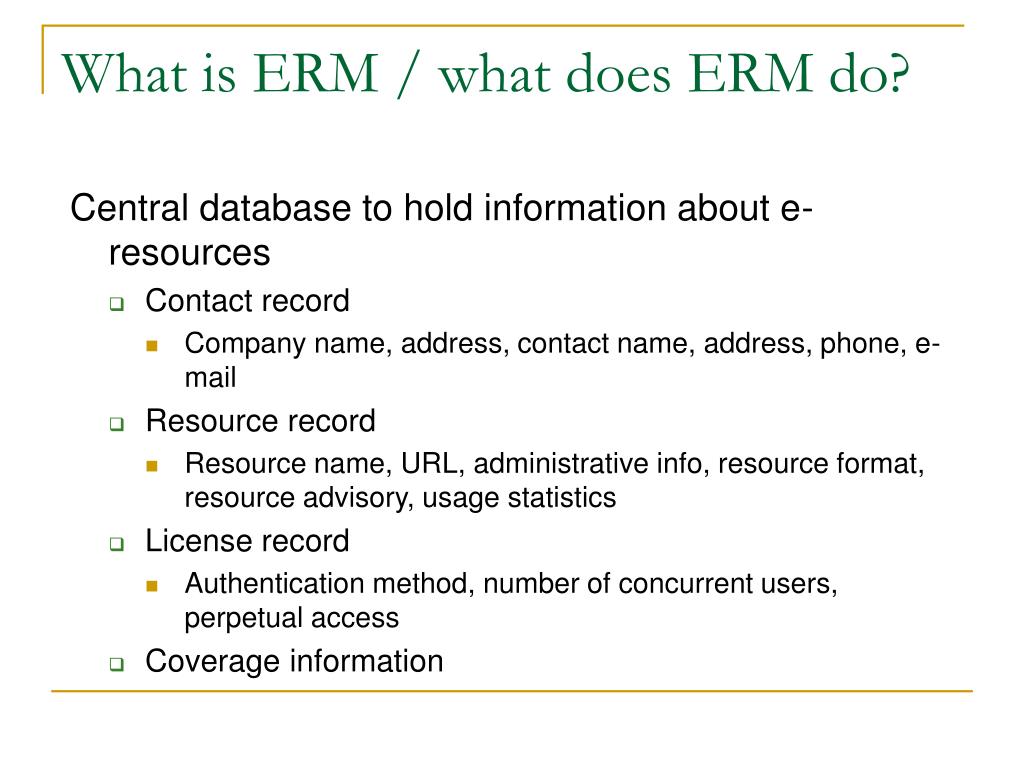 What is ERM / what does ERM do?

Central database to hold information about e-resources

- Contact record
  - Company name, address, contact name, address, phone, e-mail
- Resource record
  - Resource name, URL, administrative info, resource format, resource advisory, usage statistics
- License record
  - Authentication method, number of concurrent users, perpetual access
- Coverage information